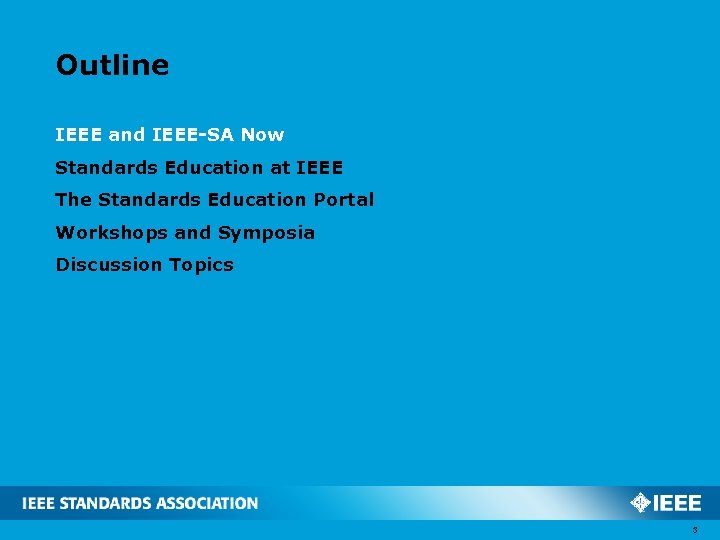 Outline

IEEE and IEEE-SA Now

Standards Education at IEEE

The Standards Education Portal

Workshops and Symposia

Discussion Topics

IEEE STANDARDS ASSOCIATION

IEEE

3